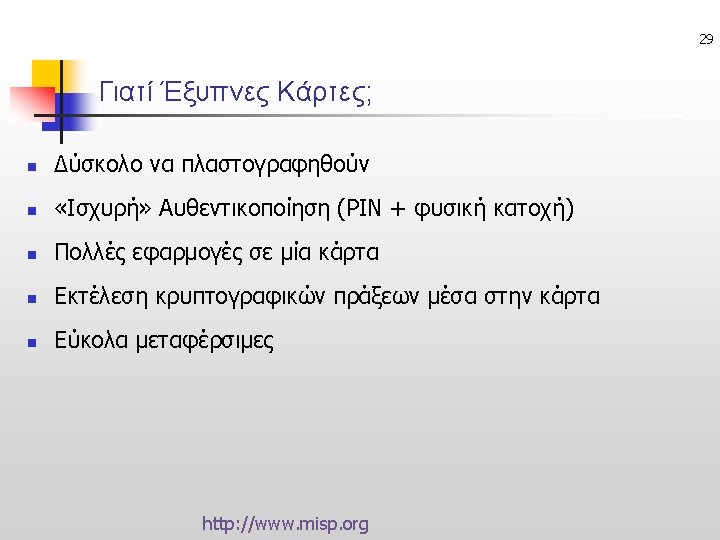 29

Γιατί Έξυπνες Κάρτες;

- Δύσκολο να πλαστογραφηθούν
- «Ισχυρή» Αυθεντικοποίηση (PIN + φυσική κατοχή)
- Πολλές εφαρμογές σε μία κάρτα
- Εκτέλεση κρυπτογραφικών πράξεων μέσα στην κάρτα
- Εύκολα μεταφέρσιμες

http://www.misp.org